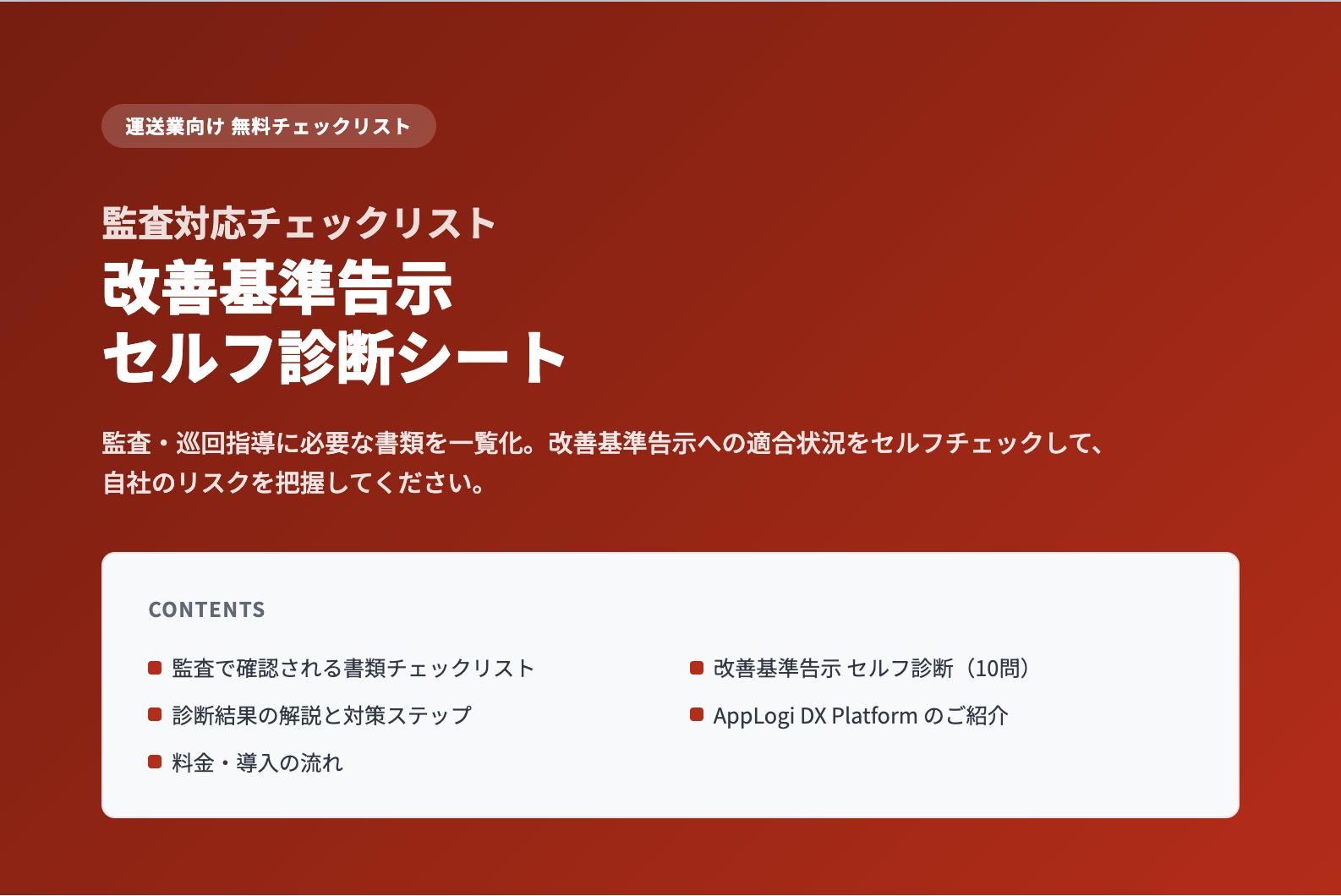 運送業向け 無料チェックリスト

監査対応チェックリスト
改善基準告示
セルフ診断シート

監査・巡回指導に必要な書類を一覧化。改善基準告示への適合状況をセルフチェックして、自社のリスクを把握してください。

CONTENTS

監査で確認される書類チェックリスト

診断結果の解説と対策ステップ

料金・導入の流れ

改善基準告示 セルフ診断（10問）

AppLogi DX Platform のご紹介